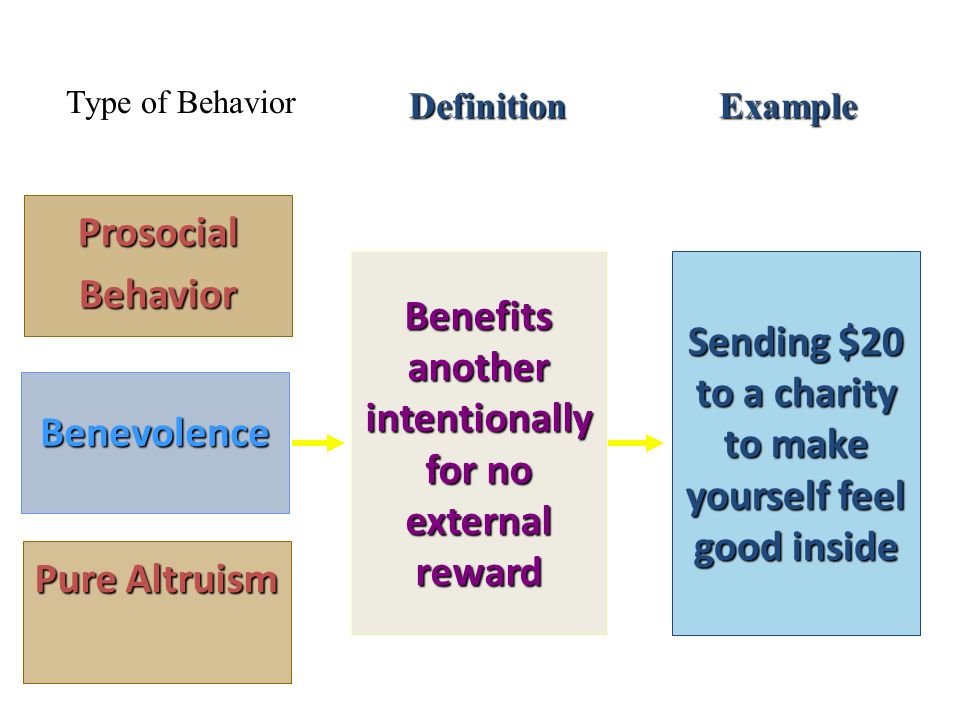 Type of Behavior

Definition

Example

Prosocial Behavior

Benevolence

Pure Altruism

Benefits another intentionally for no external reward

Sending \$20 to a charity to make yourself feel good inside